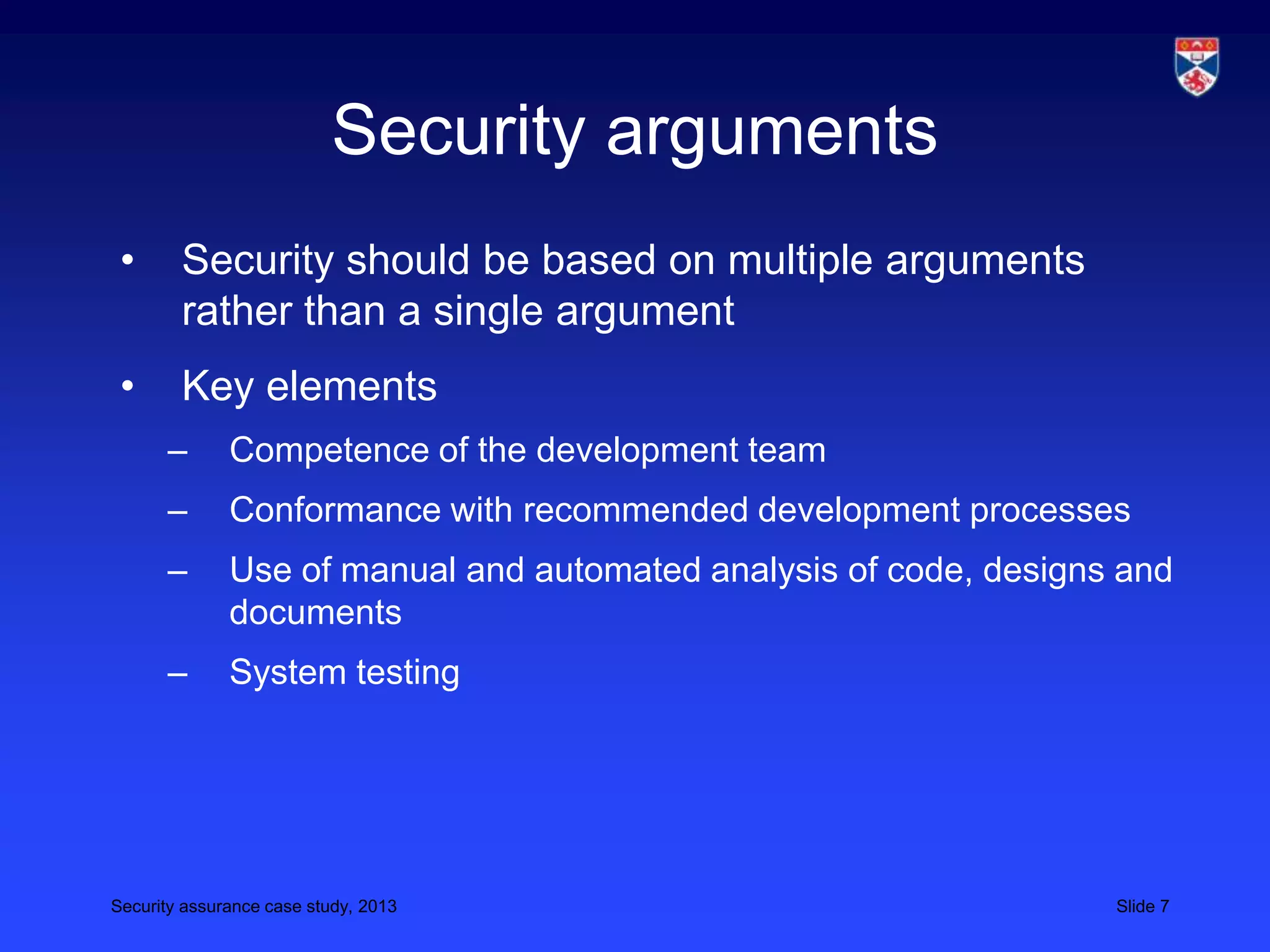 Security arguments

• Security should be based on multiple arguments rather than a single argument

• Key elements

– Competence of the development team

– Conformance with recommended development processes

– Use of manual and automated analysis of code, designs and documents

– System testing

Security assurance case study, 2013

Slide 7